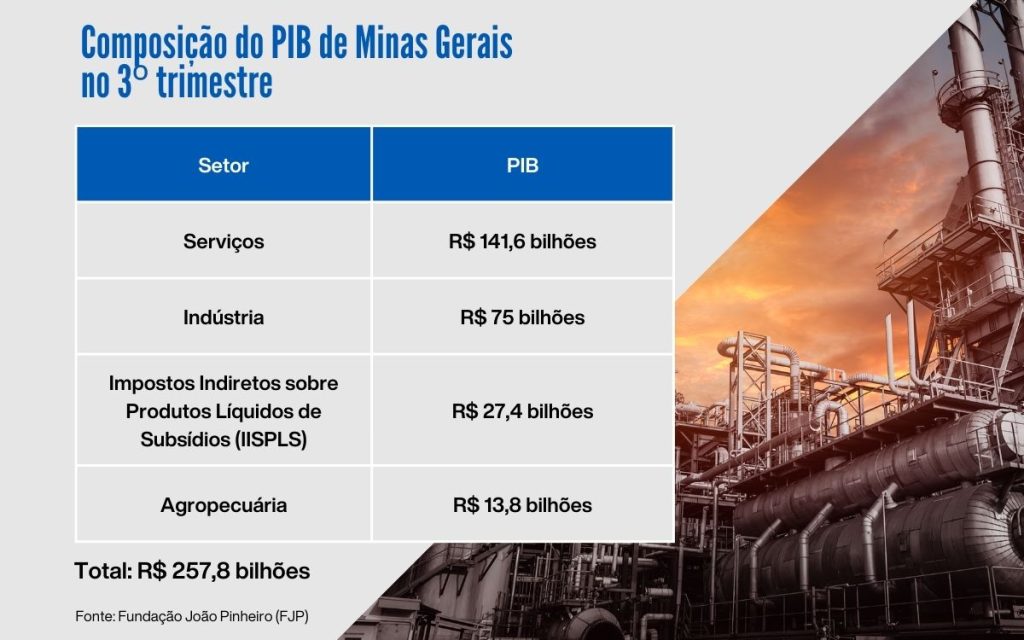 Composição do PIB de Minas Gerais no 3° trimestre

| Setor | PIB |
|---|---|
| Serviços | R$ 141,6 bilhões |
| Indústria | R$ 75 bilhões |
| Impostos Indiretos sobre Produtos Líquidos de Subsídios (IISPLS) | R$ 27,4 bilhões |
| Agropecuária | R$ 13,8 bilhões |

Total: R$ 257,8 bilhões

Fonte: Fundação João Pinheiro (FJP)